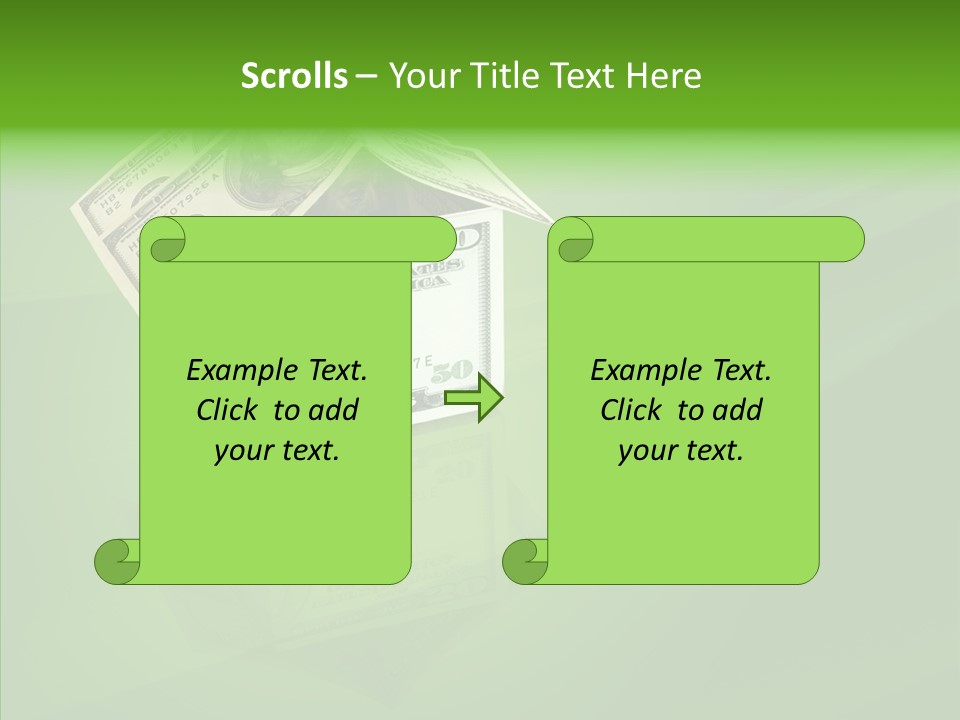 Scrolls – Your Title Text Here

Example Text. Click to add your text.

Example Text. Click to add your text.